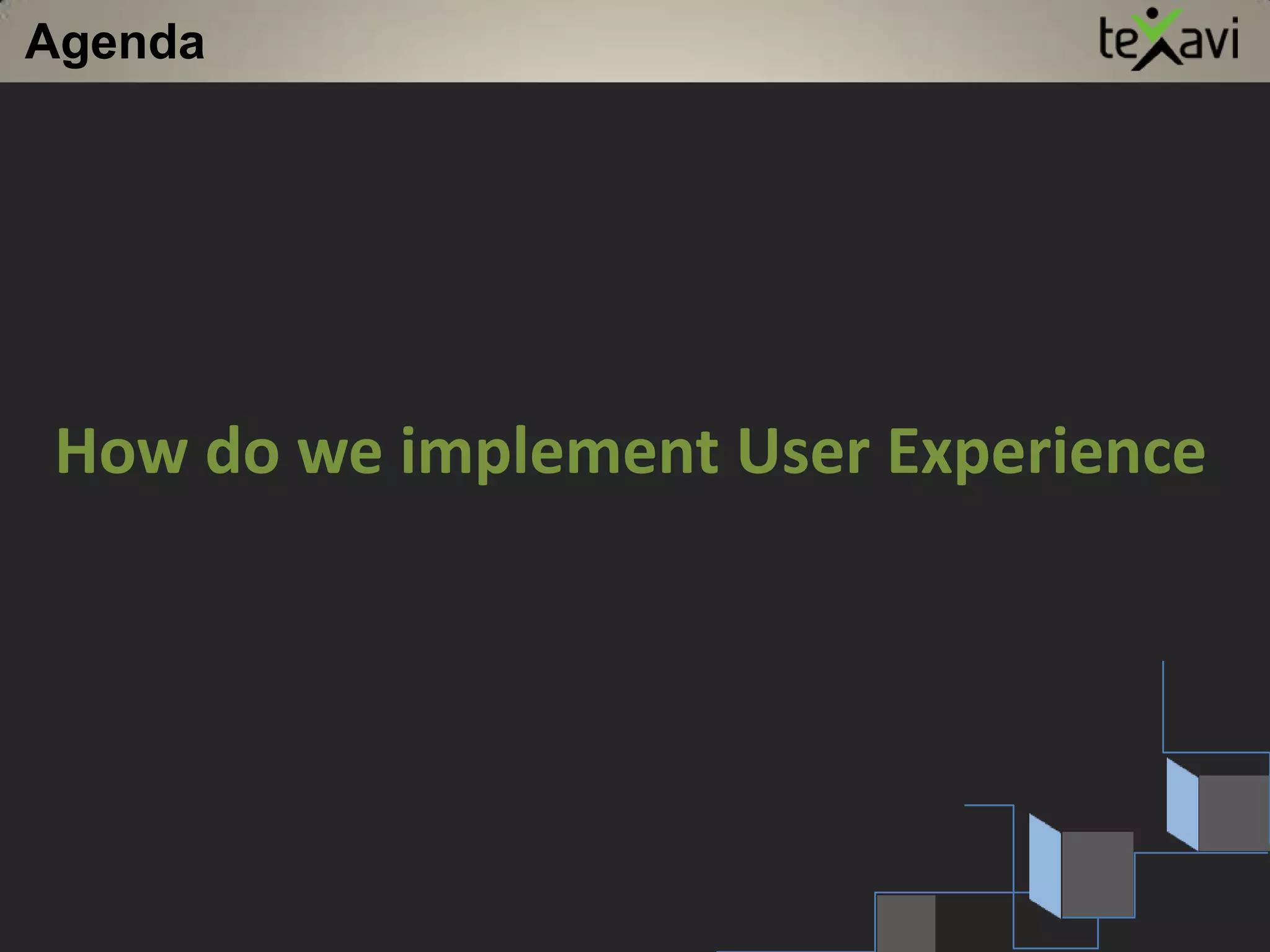 Agenda

texavi

How do we implement User Experience